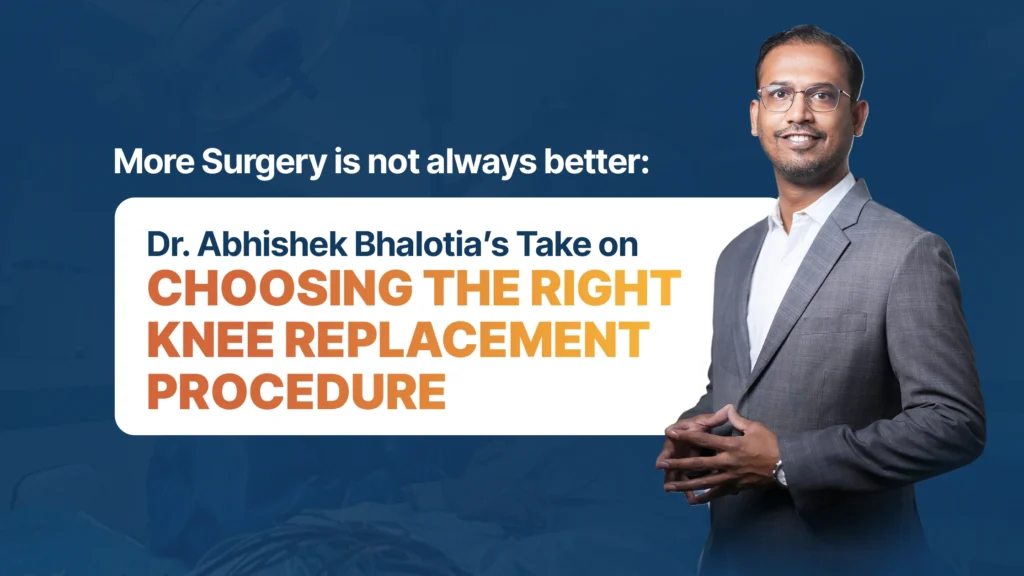 More Surgery is not always better:

Dr. Abhishek Bhalotia's Take on
CHOOSING THE RIGHT KNEE REPLACEMENT PROCEDURE